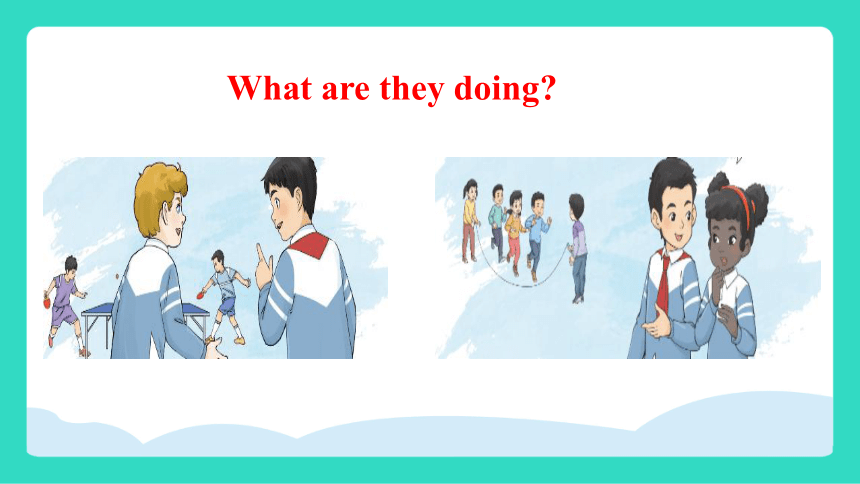 What are they doing?